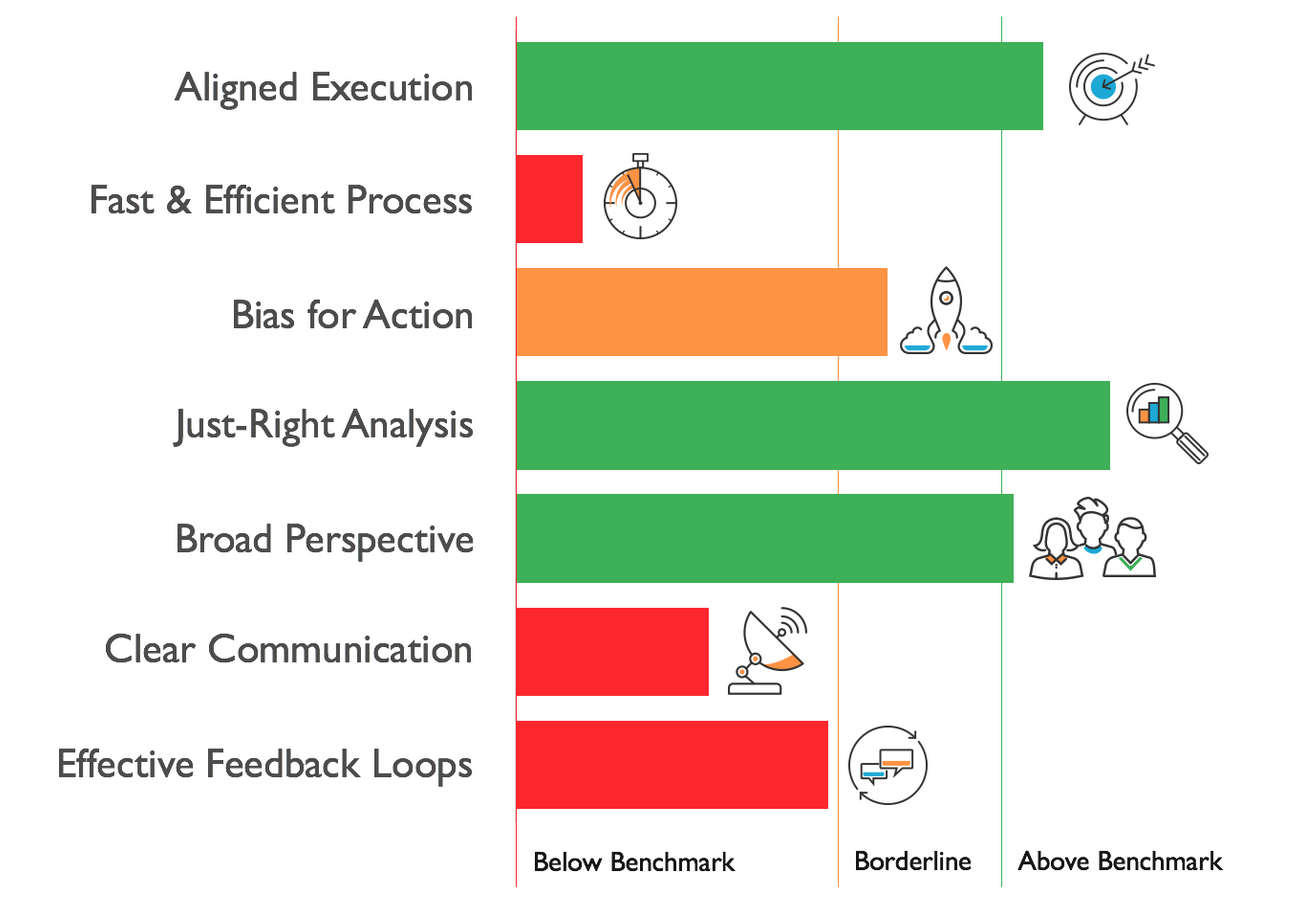 Aligned Execution
Fast & Efficient Process
Bias for Action
Just-Right Analysis
Broad Perspective
Clear Communication
Effective Feedback Loops

Below Benchmark
Borderline
Above Benchmark